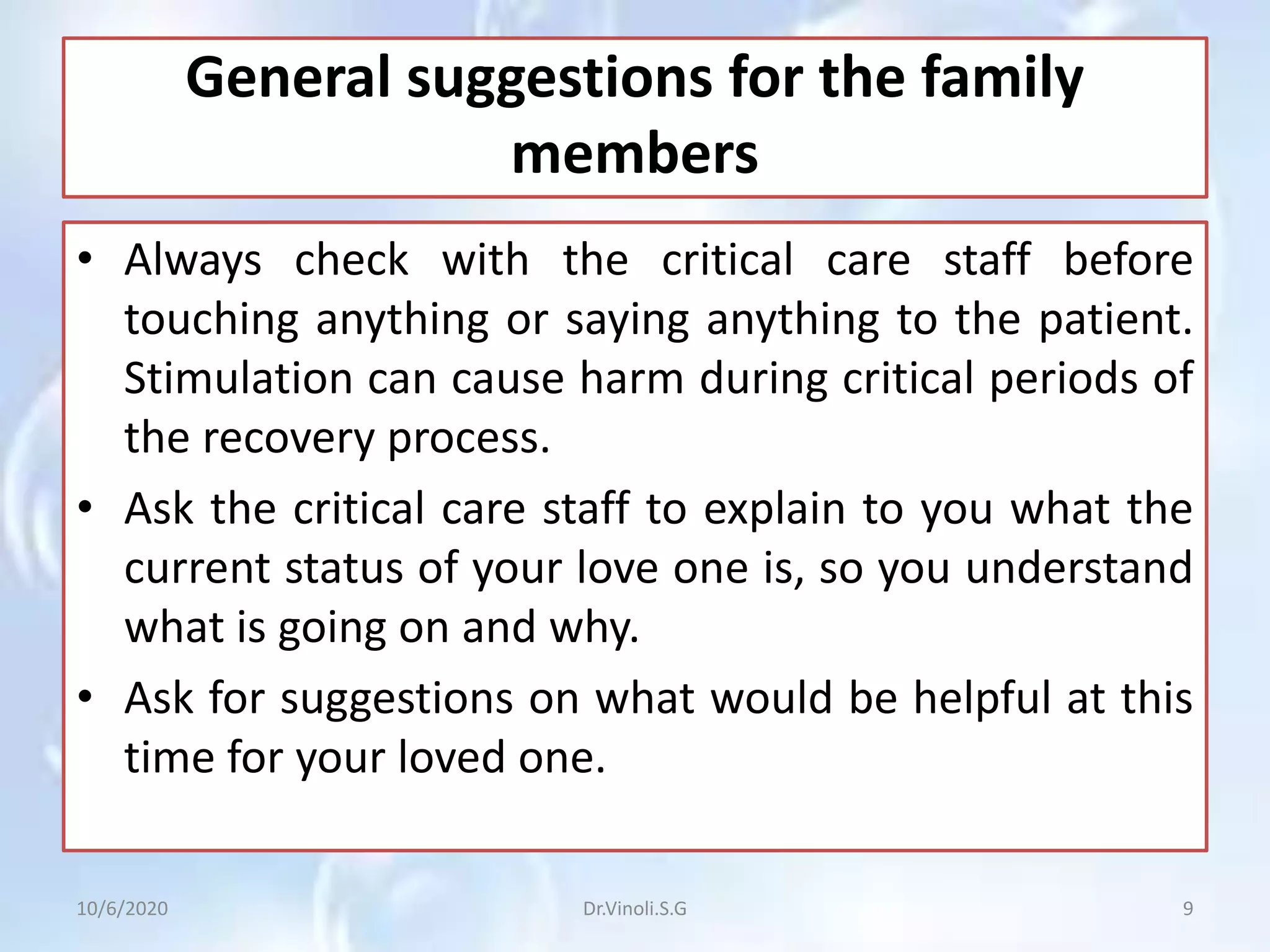 General suggestions for the family members

• Always check with the critical care staff before touching anything or saying anything to the patient. Stimulation can cause harm during critical periods of the recovery process.

• Ask the critical care staff to explain to you what the current status of your love one is, so you understand what is going on and why.

• Ask for suggestions on what would be helpful at this time for your loved one.

10/6/2020 Dr.Vinoli.S.G 9